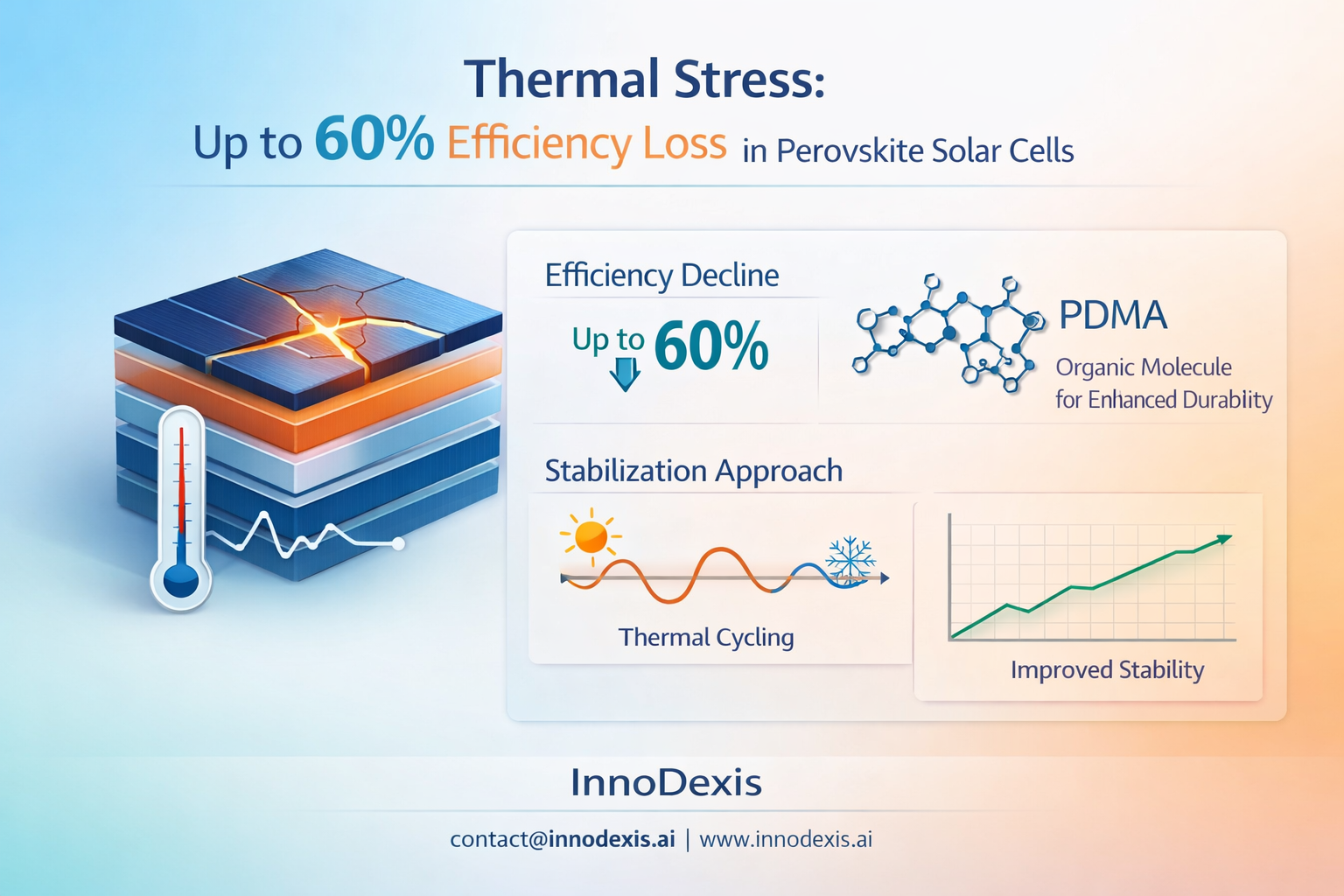 Thermal Stress:
Up to 60% Efficiency Loss in Perovskite Solar Cells

Efficiency Decline

Up to 60%

PDMA

Organic Molecule for Enhanced Durablity

Stabilization Approach

Thermal Cycling

Improved Stability

InnoDexis

contact@innodexis.ai | www.innodexis.ai